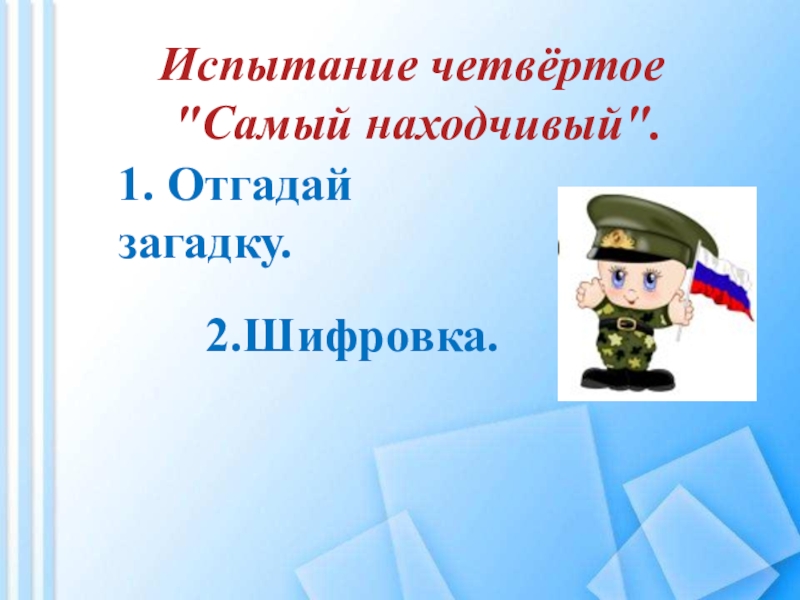 Испытание четвёртое "Самый находчивый".

1. Отгадай загадку.

2.Шифровка.